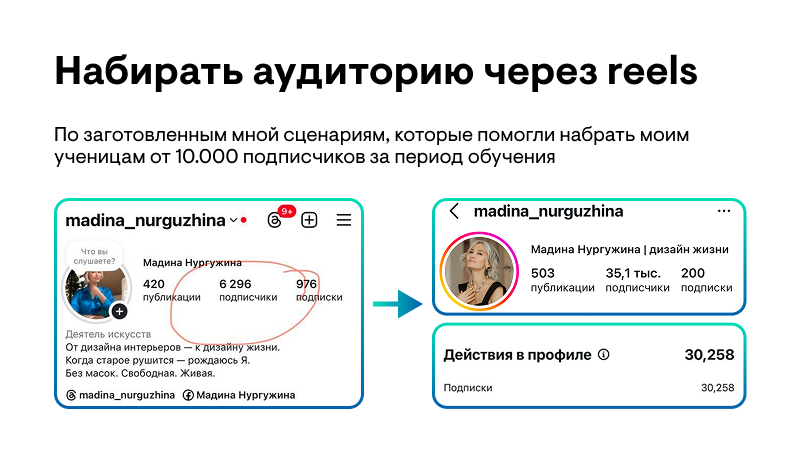 Набирать аудиторию через reels

По заготовленным мной сценариям, которые помогли набрать моим ученицам от 10.000 подписчиков за период обучения

madina_nurguzhina

9+

Что вы слушаете?

Мадина Нургужина

420
публикации

6 296
подписчики

976
подписки

Деятель искусств
От дизайна интерьеров — к дизайну жизни.
Когда старое рушится — рождаюсь Я.
Без масок. Свободная. Живая.

madina_nurguzhina

Мадина Нургужина

madina_nurguzhina

Мадина Нургужина | дизайн жизни

503
публикации

35,1 тыс.
подписчики

200
подписки

Действия в профиле

30,258

Подписки

30,258